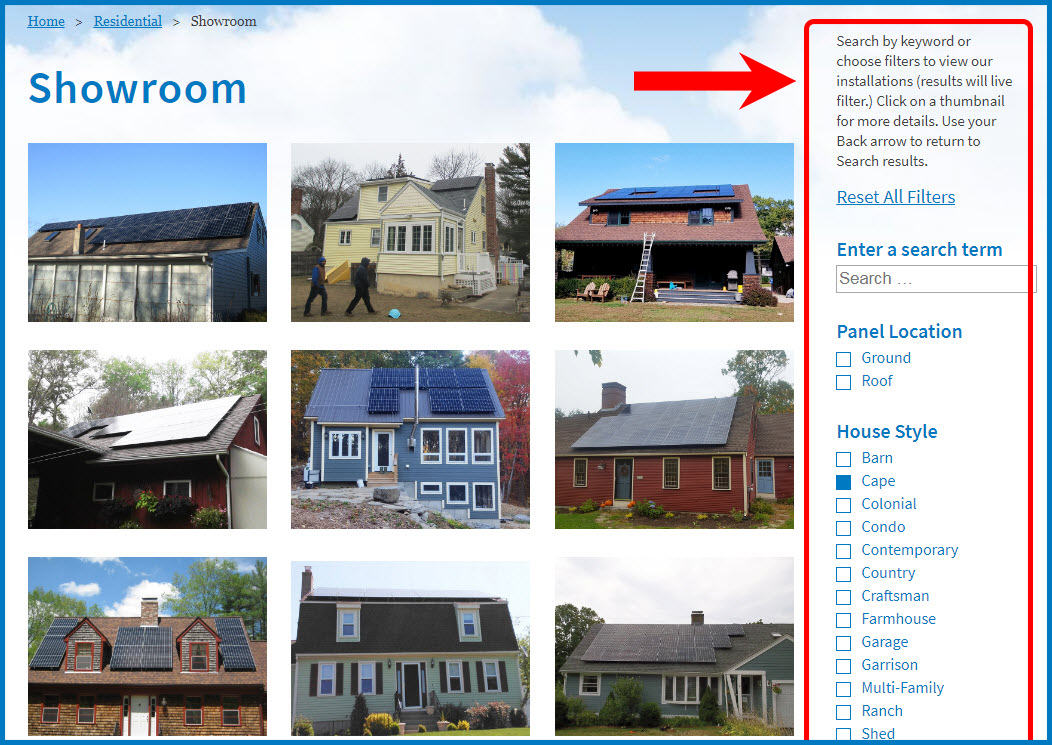 Home > Residential > Showroom

Showroom

Search by keyword or choose filters to view our installations (results will live filter.) Click on a thumbnail for more details. Use your Back arrow to return to Search results.

Reset All Filters

Enter a search term

Search …

Panel Location

Ground
Roof

House Style

Barn
Cape
Colonial
Condo
Contemporary
Country
Craftsman
Farmhouse
Garage
Garrison
Multi-Family
Ranch
Shed